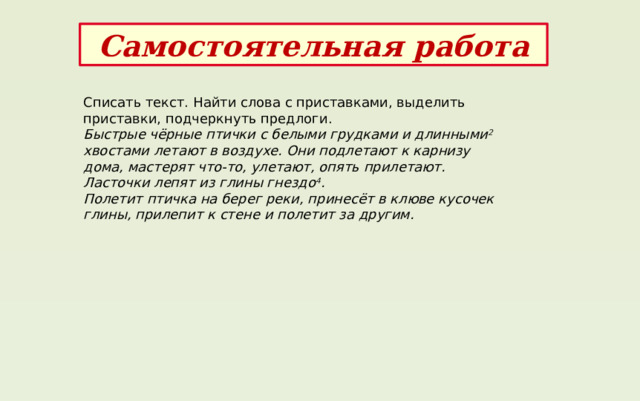 Самостоятельная работа

Списать текст. Найти слова с приставками, выделить приставки, подчеркнуть предлоги.
Быстрые чёрные птички с белыми грудками и длинными$^2$ хвостами летают в воздухе. Они подлетают к карнизу дома, мастерят что-то, улетают, опять прилетают. Ласточки лепят из глины гнездо$^4$.
Полетит птичка на берег реки, принесёт в клюве кусочек глины, прилепит к стене и полетит за другим.